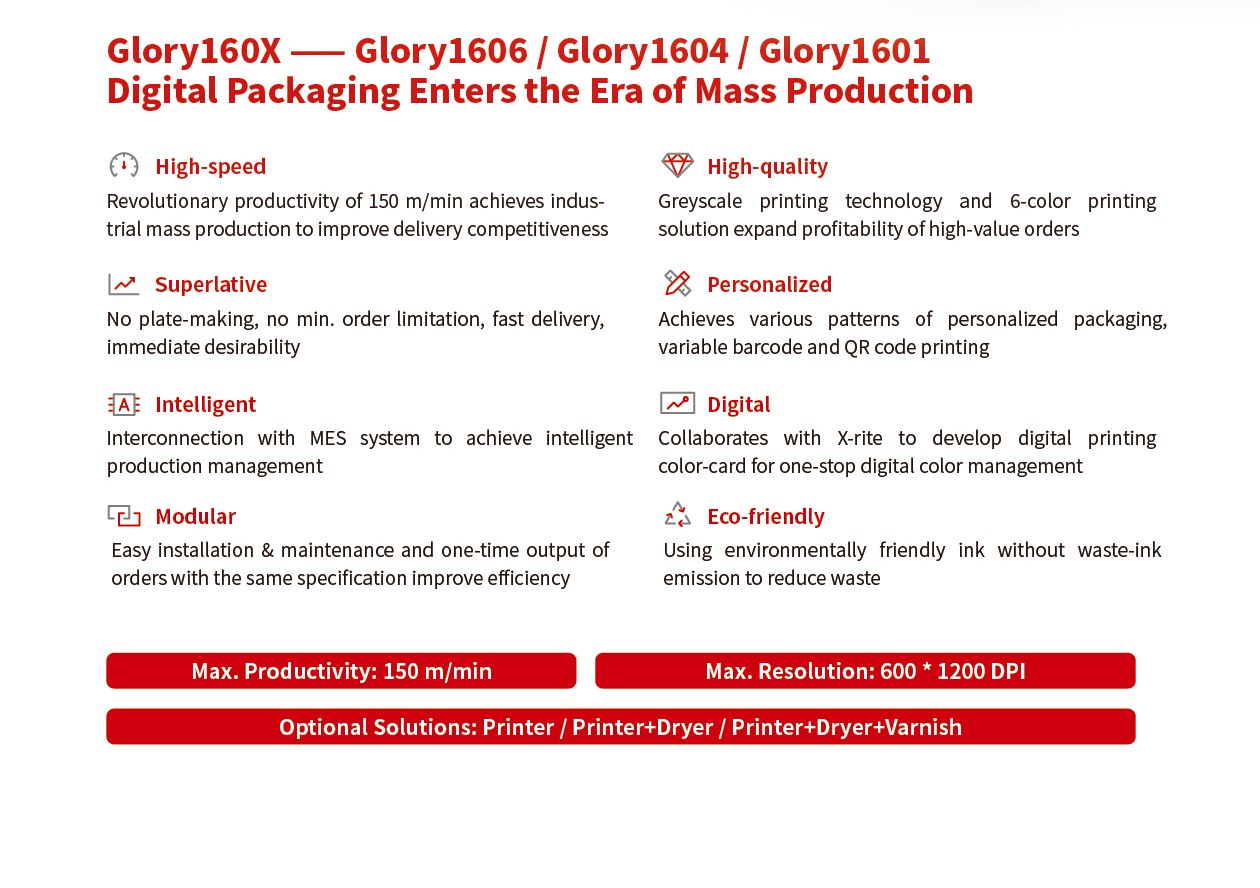 Glory160X —— Glory1606 / Glory1604 / Glory1601
Digital Packaging Enters the Era of Mass Production

High-speed
Revolutionary productivity of 150 m/min achieves industrial mass production to improve delivery competitiveness

Superlative
No plate-making, no min. order limitation, fast delivery, immediate desirability

Intelligent
Interconnection with MES system to achieve intelligent production management

Modular
Easy installation & maintenance and one-time output of orders with the same specification improve efficiency

High-quality
Greyscale printing technology and 6-color printing solution expand profitability of high-value orders

Personalized
Achieves various patterns of personalized packaging, variable barcode and QR code printing

Digital
Collaborates with X-rite to develop digital printing color-card for one-stop digital color management

Eco-friendly
Using environmentally friendly ink without waste-ink emission to reduce waste

Max. Productivity: 150 m/min

Max. Resolution: 600 * 1200 DPI

Optional Solutions: Printer / Printer+Dryer / Printer+Dryer+Varnish